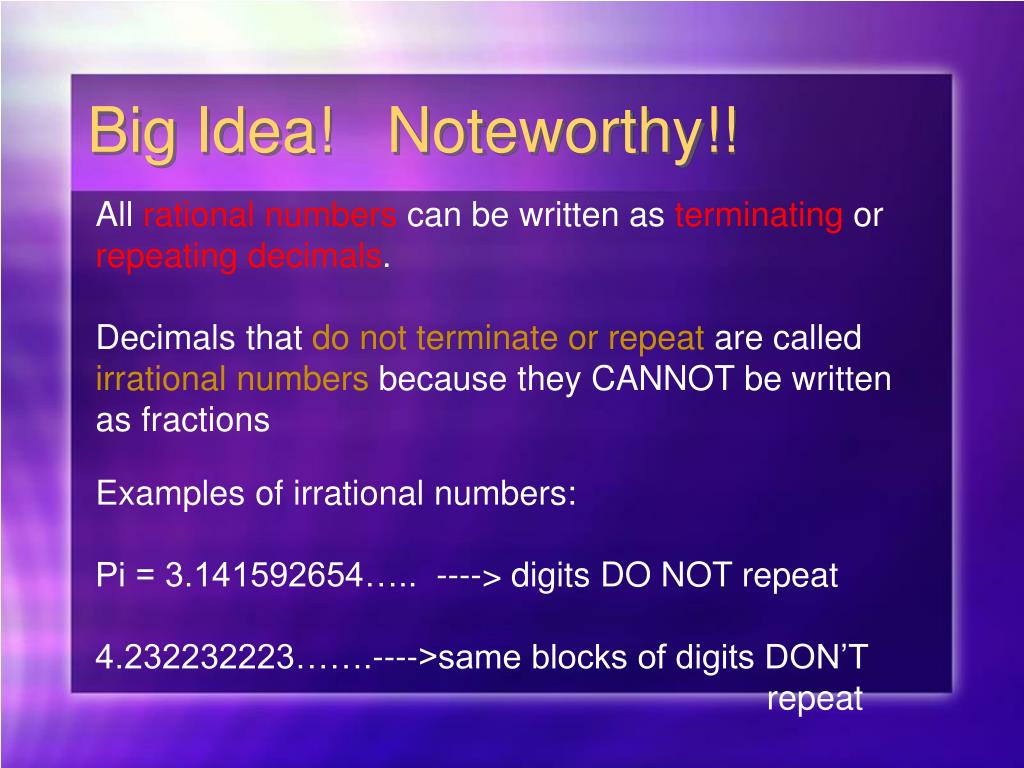 Big Idea!   Noteworthy!!

All rational numbers can be written as terminating or repeating decimals.

Decimals that do not terminate or repeat are called irrational numbers because they CANNOT be written as fractions

Examples of irrational numbers:

Pi = 3.141592654…..  ----> digits DO NOT repeat

4.232232223…….---->same blocks of digits DON'T repeat